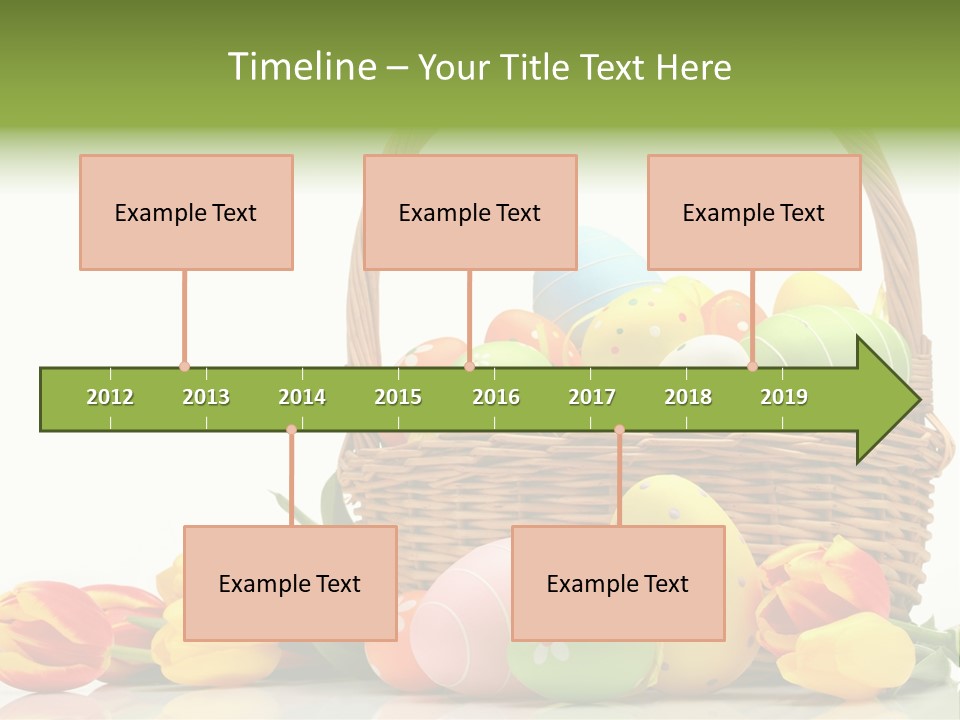 Timeline – Your Title Text Here

Example Text

Example Text

Example Text

2012 2013 2014 2015 2016 2017 2018 2019

Example Text

Example Text